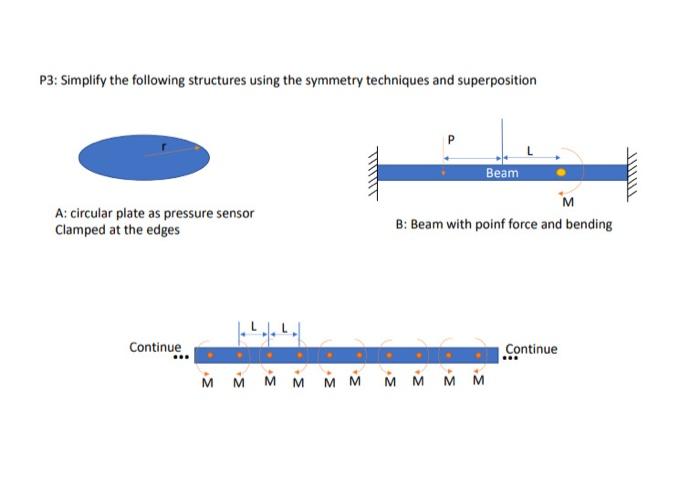 P3: Simplify the following structures using the symmetry techniques and superposition

r

A: circular plate as pressure sensor
Clamped at the edges

P

L

Beam

M

B: Beam with poinf force and bending

L L

Continue ...

... Continue

M M M M M M M M M M